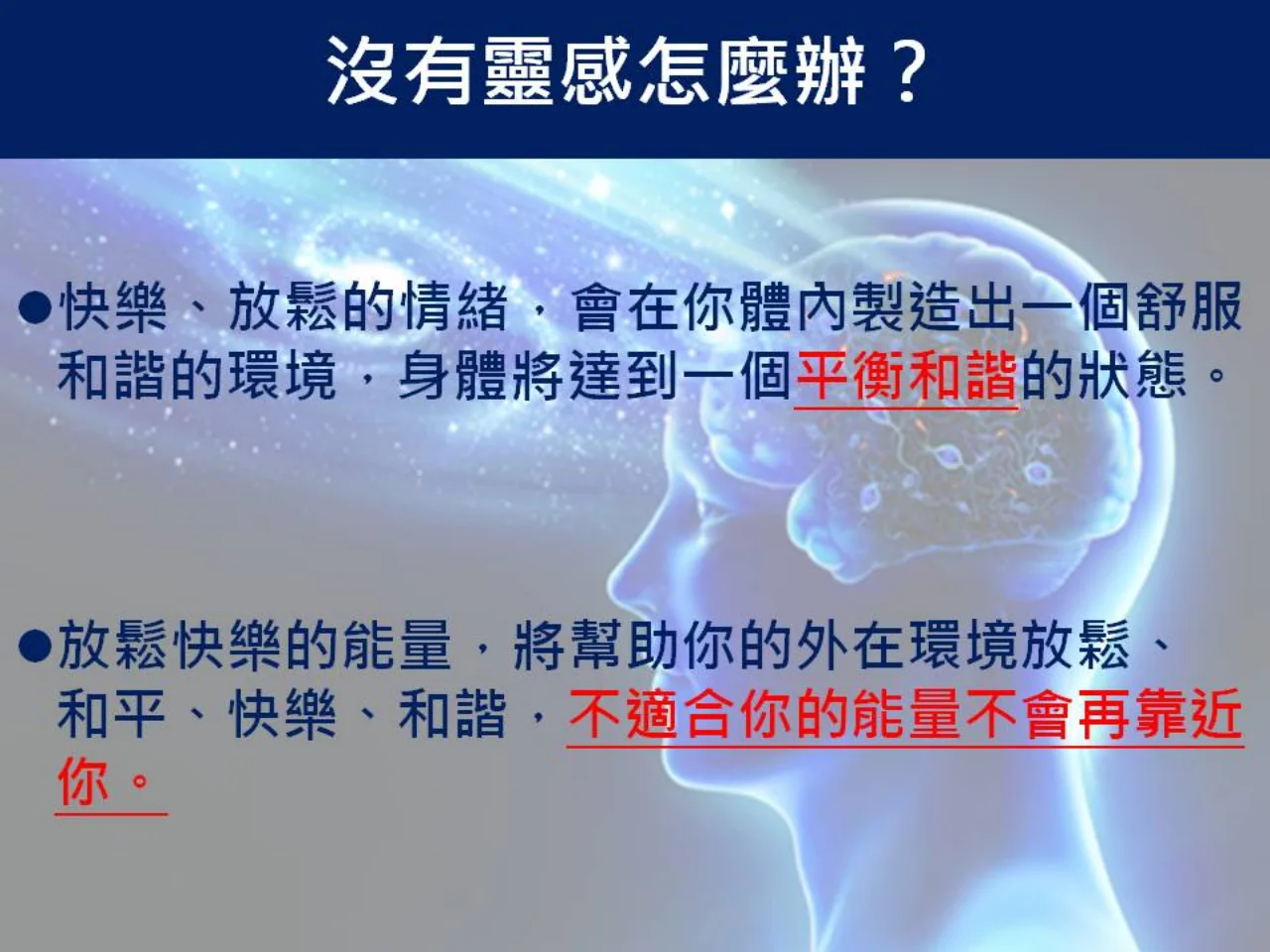 沒有靈感怎麼辦？

●快樂、放鬆的情緒，會在你體內製造出一個舒服和諧的環境，身體將達到一個平衡和諧的狀態。

●放鬆快樂的能量，將幫助你的外在環境放鬆、和平、快樂、和諧，不適合你的能量不會再靠近你。